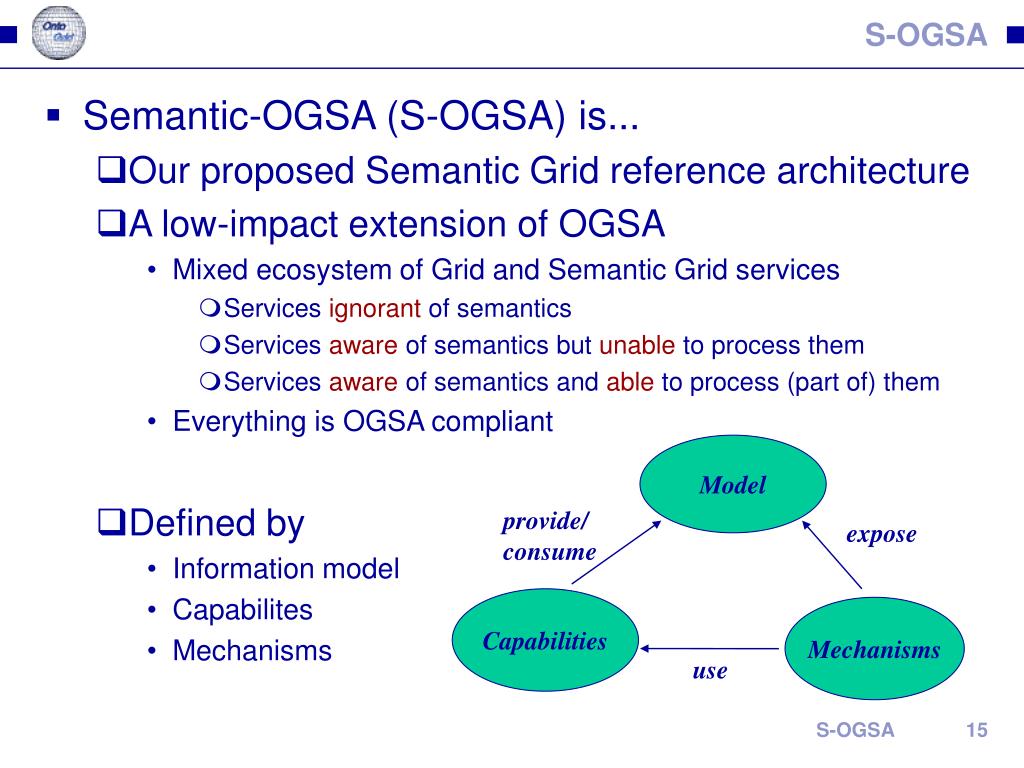 Onto Grid

S-OGSA

▪ Semantic-OGSA (S-OGSA) is...

❑Our proposed Semantic Grid reference architecture

❑A low-impact extension of OGSA

• Mixed ecosystem of Grid and Semantic Grid services

❍Services ignorant of semantics

❍Services aware of semantics but unable to process them

❍Services aware of semantics and able to process (part of) them

• Everything is OGSA compliant

❑Defined by

• Information model

• Capabilites

• Mechanisms

Model

provide/ consume

expose

Capabilities

Mechanisms

use

S-OGSA 15